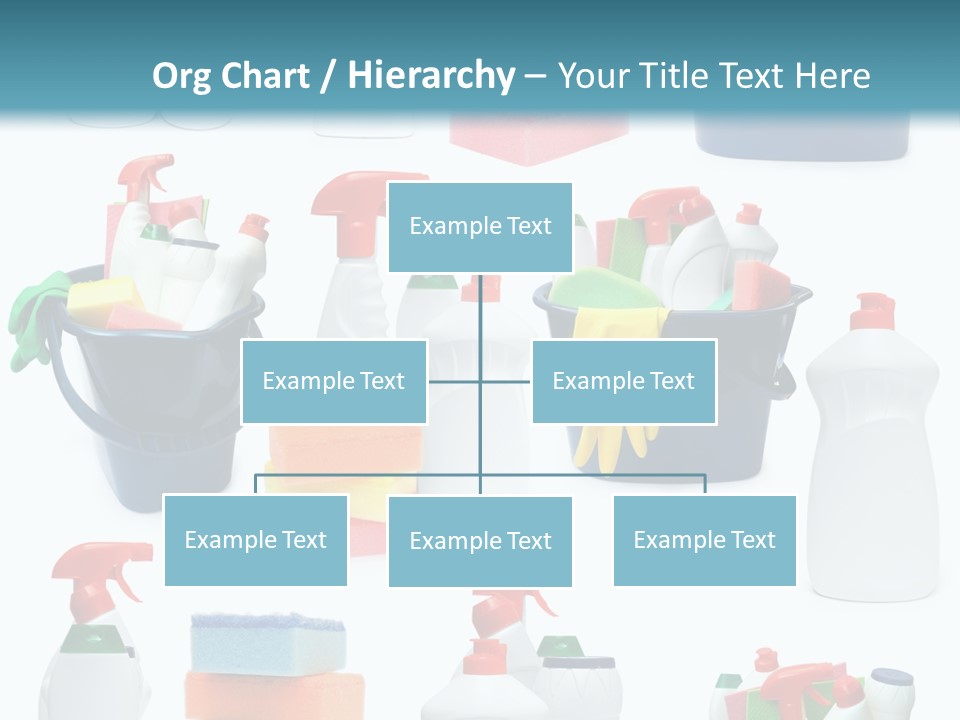 Org Chart / Hierarchy – Your Title Text Here

Example Text

Example Text

Example Text

Example Text

Example Text

Example Text